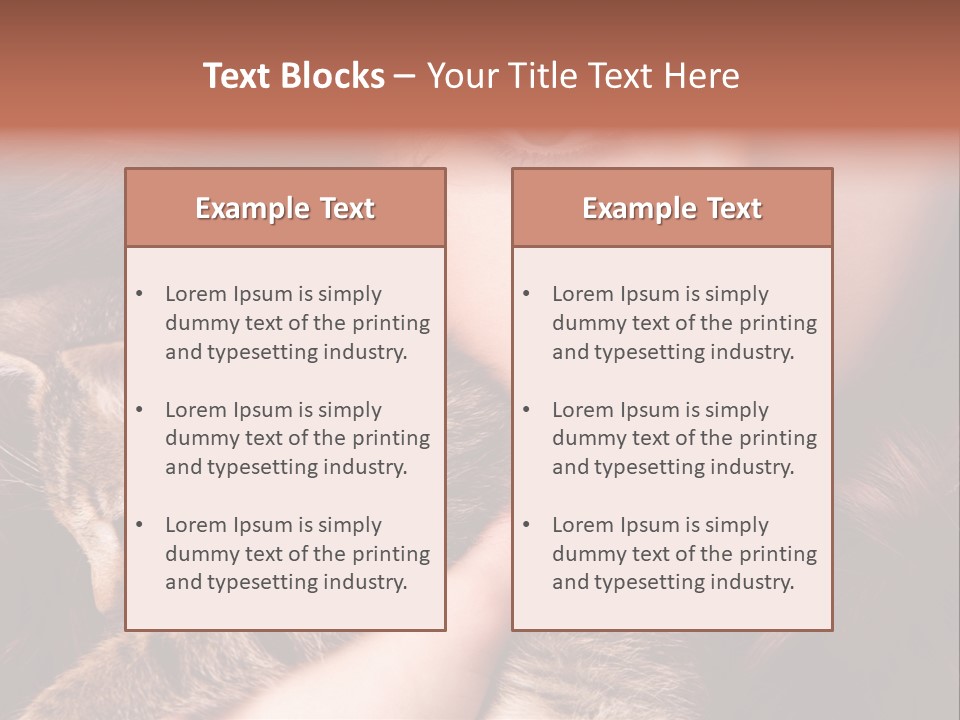 Text Blocks – Your Title Text Here

Example Text

• Lorem Ipsum is simply dummy text of the printing and typesetting industry.

• Lorem Ipsum is simply dummy text of the printing and typesetting industry.

• Lorem Ipsum is simply dummy text of the printing and typesetting industry.

Example Text

• Lorem Ipsum is simply dummy text of the printing and typesetting industry.

• Lorem Ipsum is simply dummy text of the printing and typesetting industry.

• Lorem Ipsum is simply dummy text of the printing and typesetting industry.